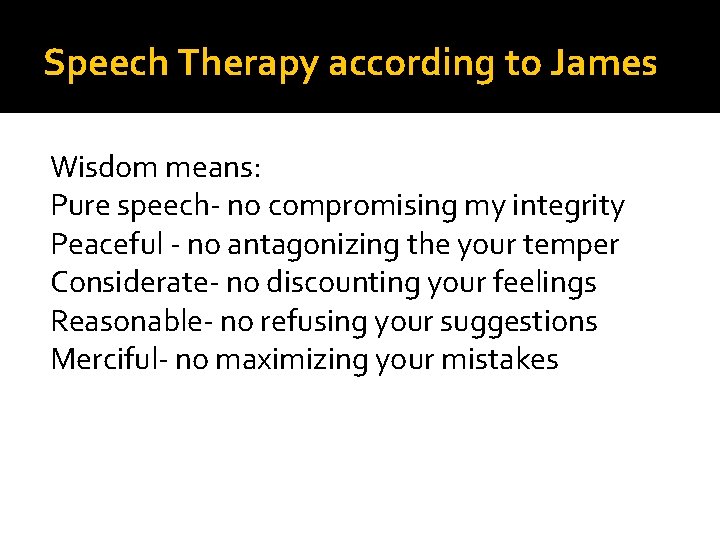 Speech Therapy according to James

Wisdom means:
Pure speech- no compromising my integrity
Peaceful - no antagonizing the your temper
Considerate- no discounting your feelings
Reasonable- no refusing your suggestions
Merciful- no maximizing your mistakes